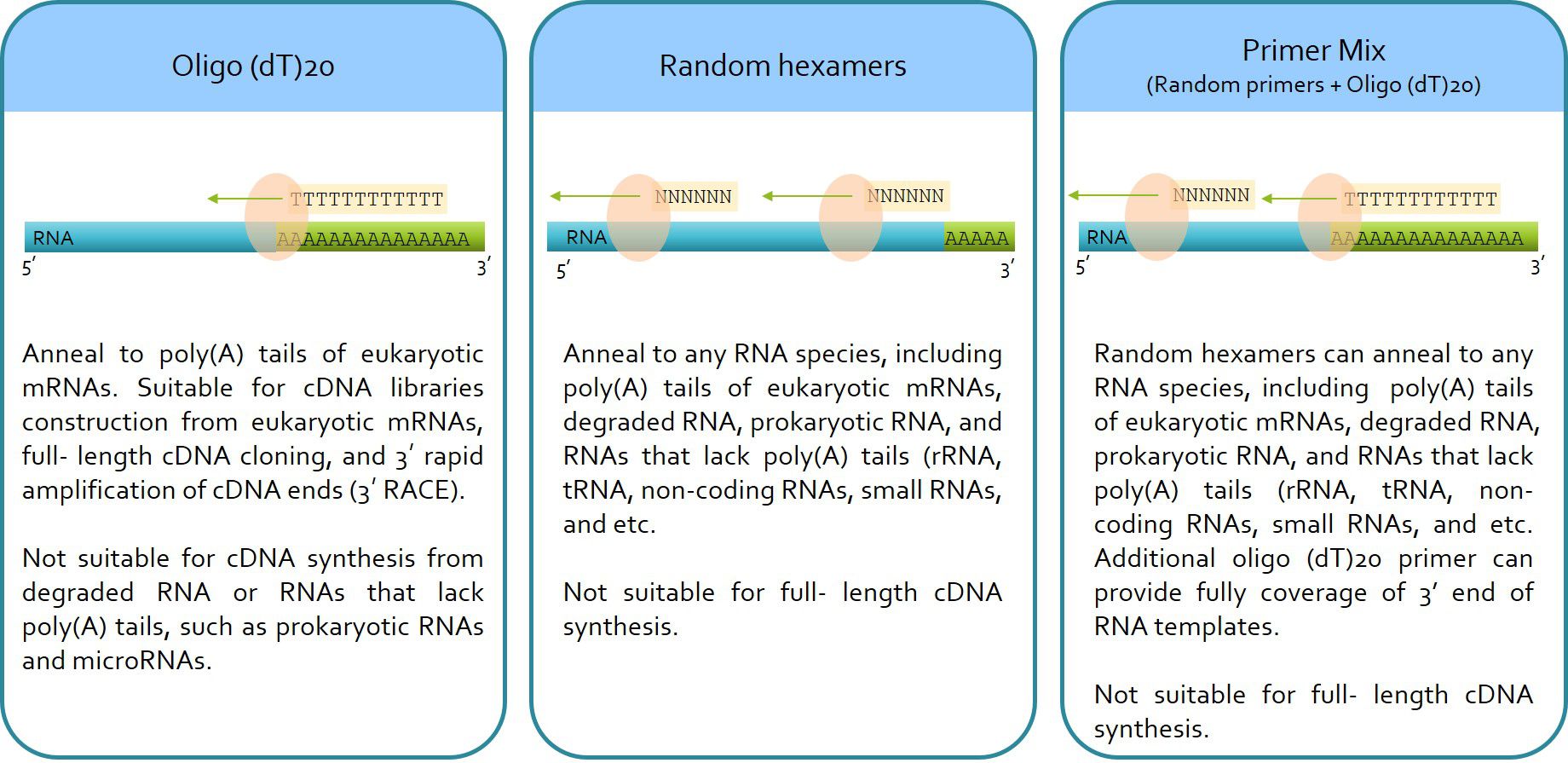 Oligo (dT)20

TTTTTTTTTTTT

RNA

AAAAAAAAAAAAAAA

5′

3′

Anneal to poly(A) tails of eukaryotic mRNAs. Suitable for cDNA libraries construction from eukaryotic mRNAs, full- length cDNA cloning, and 3′ rapid amplification of cDNA ends (3′ RACE).

Not suitable for cDNA synthesis from degraded RNA or RNAs that lack poly(A) tails, such as prokaryotic RNAs and microRNAs.

Random hexamers

NNNNNN

NNNNNN

RNA

AAAAA

5′

3′

Anneal to any RNA species, including poly(A) tails of eukaryotic mRNAs, degraded RNA, prokaryotic RNA, and RNAs that lack poly(A) tails (rRNA, tRNA, non-coding RNAs, small RNAs, and etc.

Not suitable for full- length cDNA synthesis.

Primer Mix
(Random primers + Oligo (dT)20)

NNNNNN

TTTTTTTTTTTT

RNA

AAAAAAAAAAAAAAA

5′

3′

Random hexamers can anneal to any RNA species, including poly(A) tails of eukaryotic mRNAs, degraded RNA, prokaryotic RNA, and RNAs that lack poly(A) tails (rRNA, tRNA, non-coding RNAs, small RNAs, and etc. Additional oligo (dT)20 primer can provide fully coverage of 3′ end of RNA templates.

Not suitable for full- length cDNA synthesis.